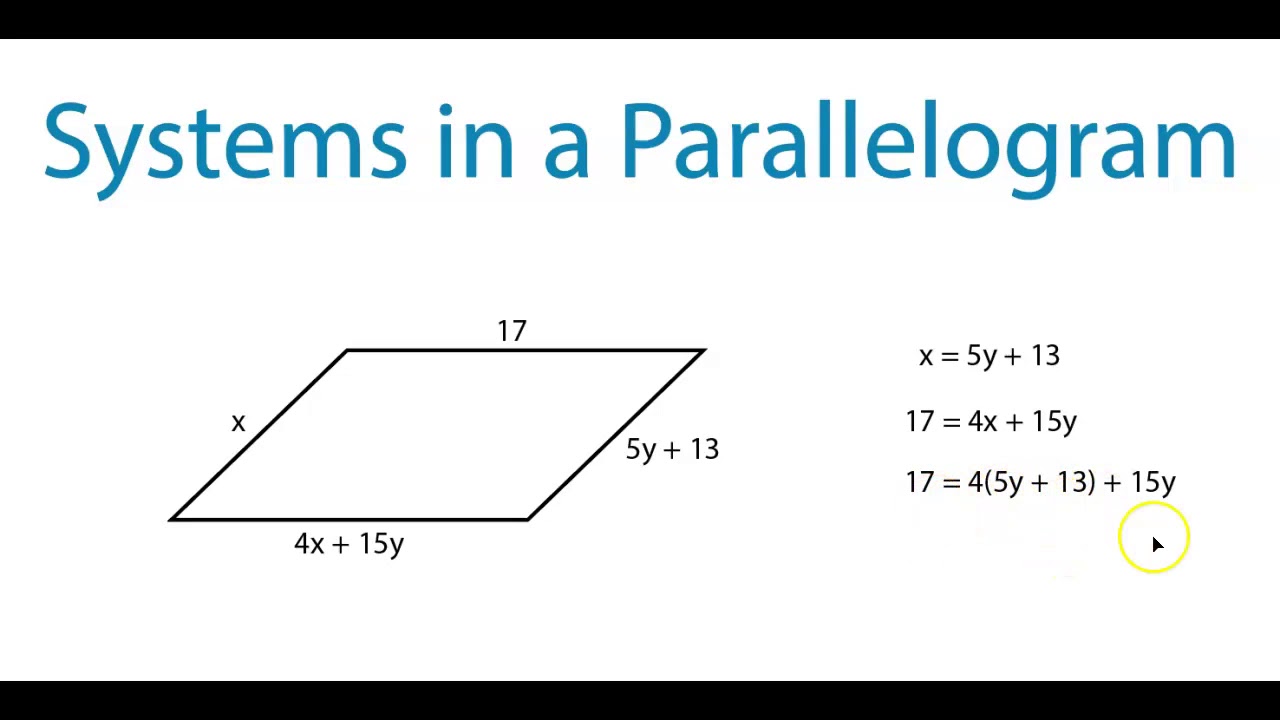 Systems in a Parallelogram

17

x

5y + 13

4x + 15y

$x = 5y + 13$

$17 = 4x + 15y$

$17 = 4(5y + 13) + 15y$